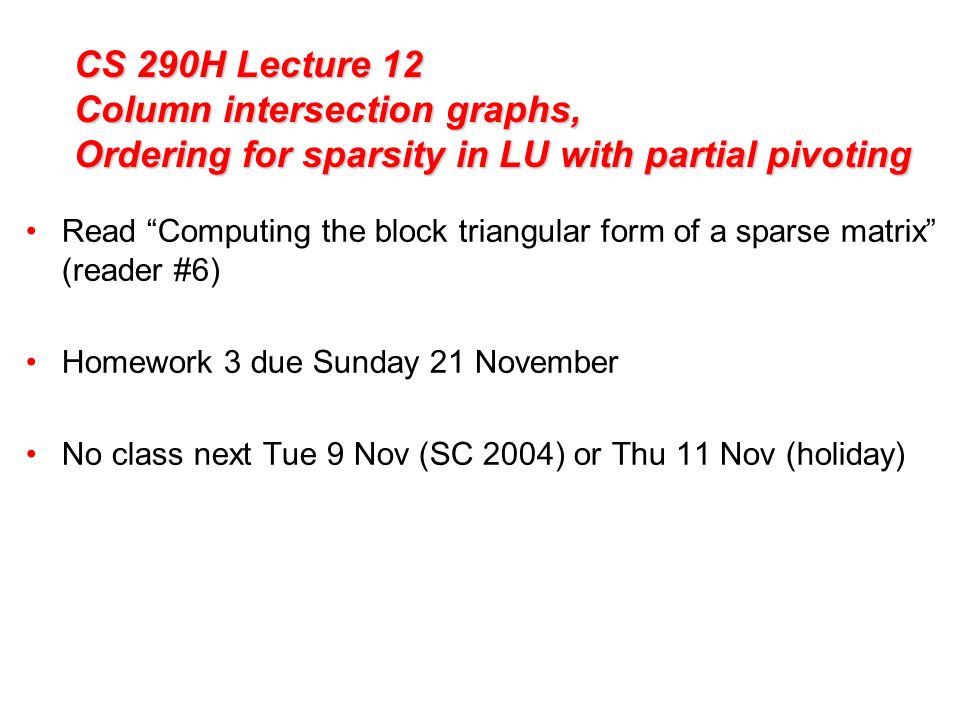 CS 290H Lecture 12
Column intersection graphs,
Ordering for sparsity in LU with partial pivoting

• Read “Computing the block triangular form of a sparse matrix” (reader #6)

• Homework 3 due Sunday 21 November

• No class next Tue 9 Nov (SC 2004) or Thu 11 Nov (holiday)